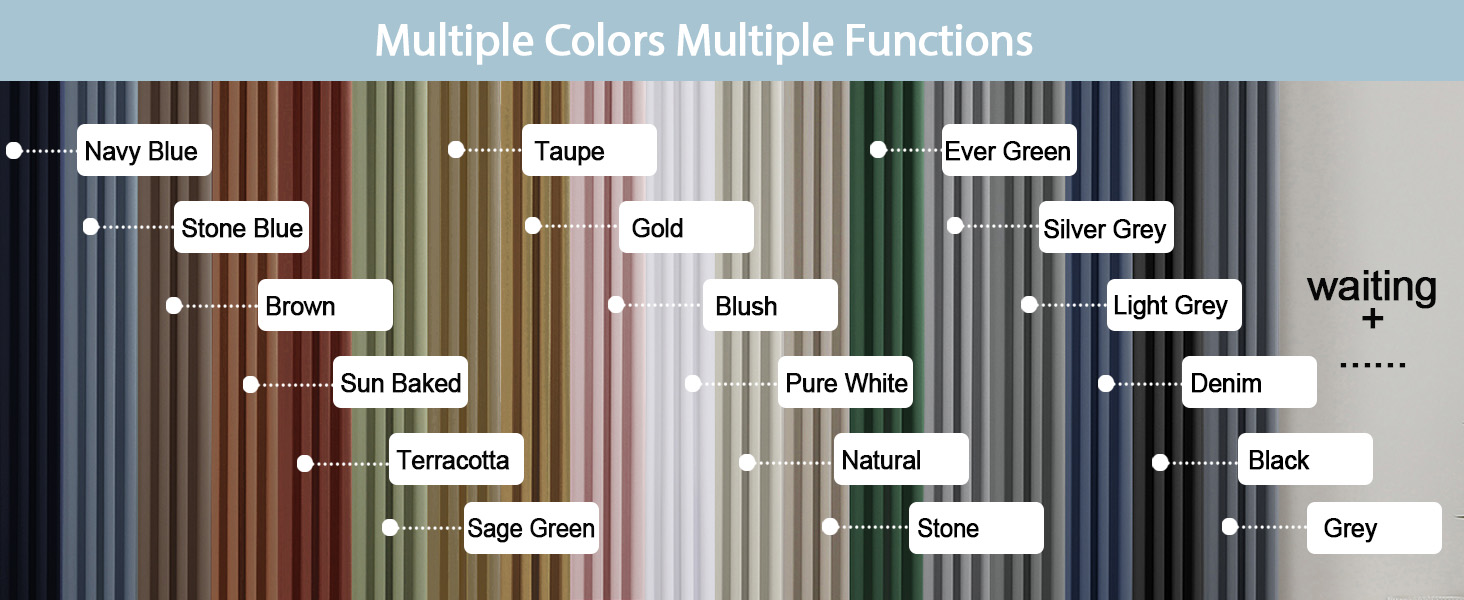 Multiple Colors Multiple Functions

Navy Blue
Stone Blue
Brown
Sun Baked
Terracotta
Sage Green

Taupe
Gold
Blush
Pure White
Natural
Stone

Ever Green
Silver Grey
Light Grey
Denim
Black
Grey

waiting
+
......